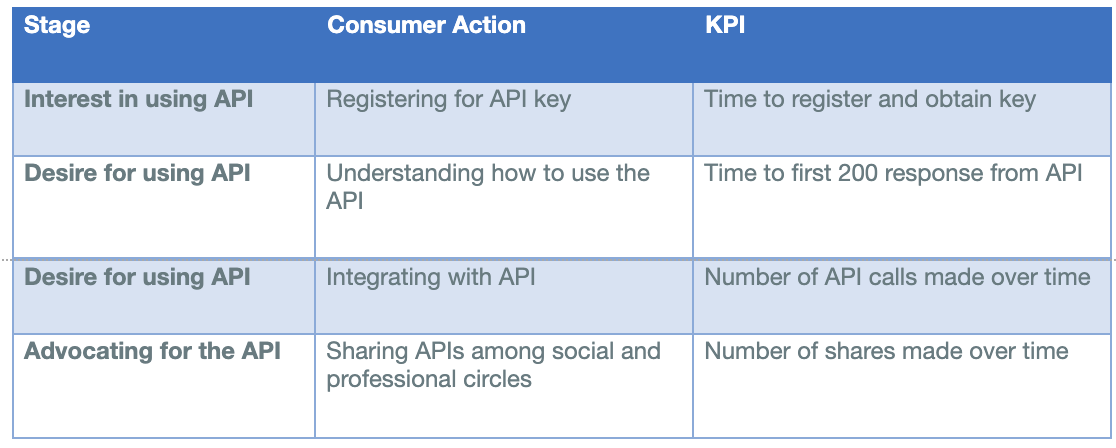 | Stage | Consumer Action | KPI |
|---|---|---|
| Interest in using API | Registering for API key | Time to register and obtain key |
| Desire for using API | Understanding how to use the API | Time to first 200 response from API |
| Desire for using API | Integrating with API | Number of API calls made over time |
| Advocating for the API | Sharing APIs among social and professional circles | Number of shares made over time |